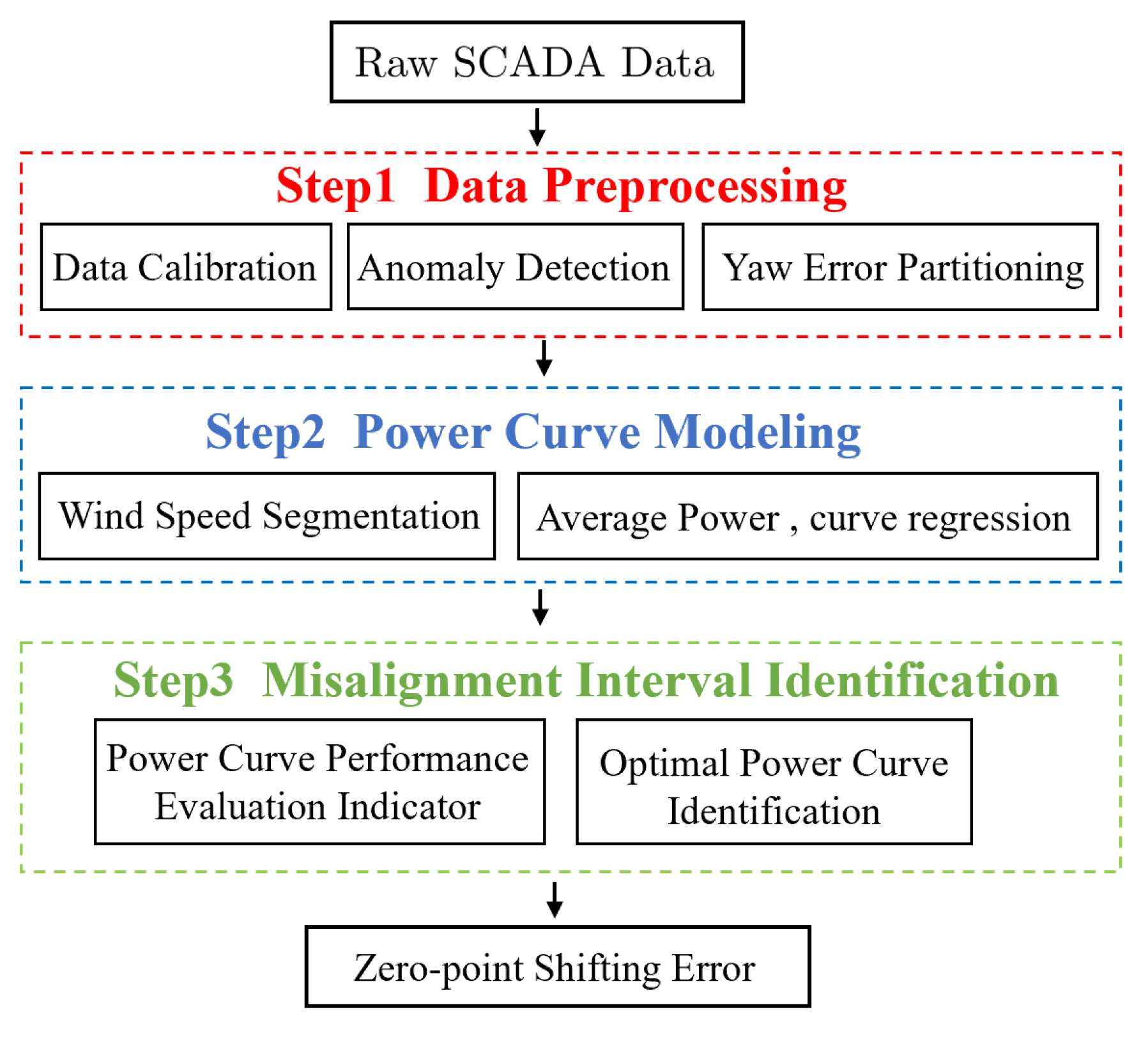 Raw SCADA Data

Step1 Data Preprocessing

Data Calibration

Anomaly Detection

Yaw Error Partitioning

Step2 Power Curve Modeling

Wind Speed Segmentation

Average Power , curve regression

Step3 Misalignment Interval Identification

Power Curve Performance Evaluation Indicator

Optimal Power Curve Identification

Zero-point Shifting Error